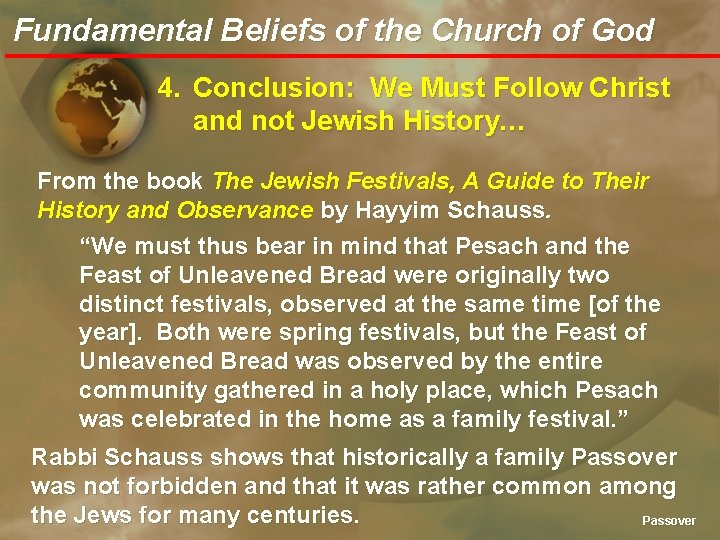 Fundamental Beliefs of the Church of God

4. Conclusion: We Must Follow Christ and not Jewish History…

From the book The Jewish Festivals, A Guide to Their History and Observance by Hayyim Schauss.

“We must thus bear in mind that Pesach and the Feast of Unleavened Bread were originally two distinct festivals, observed at the same time [of the year]. Both were spring festivals, but the Feast of Unleavened Bread was observed by the entire community gathered in a holy place, which Pesach was celebrated in the home as a family festival.”

Rabbi Schauss shows that historically a family Passover was not forbidden and that it was rather common among the Jews for many centuries.

Passover